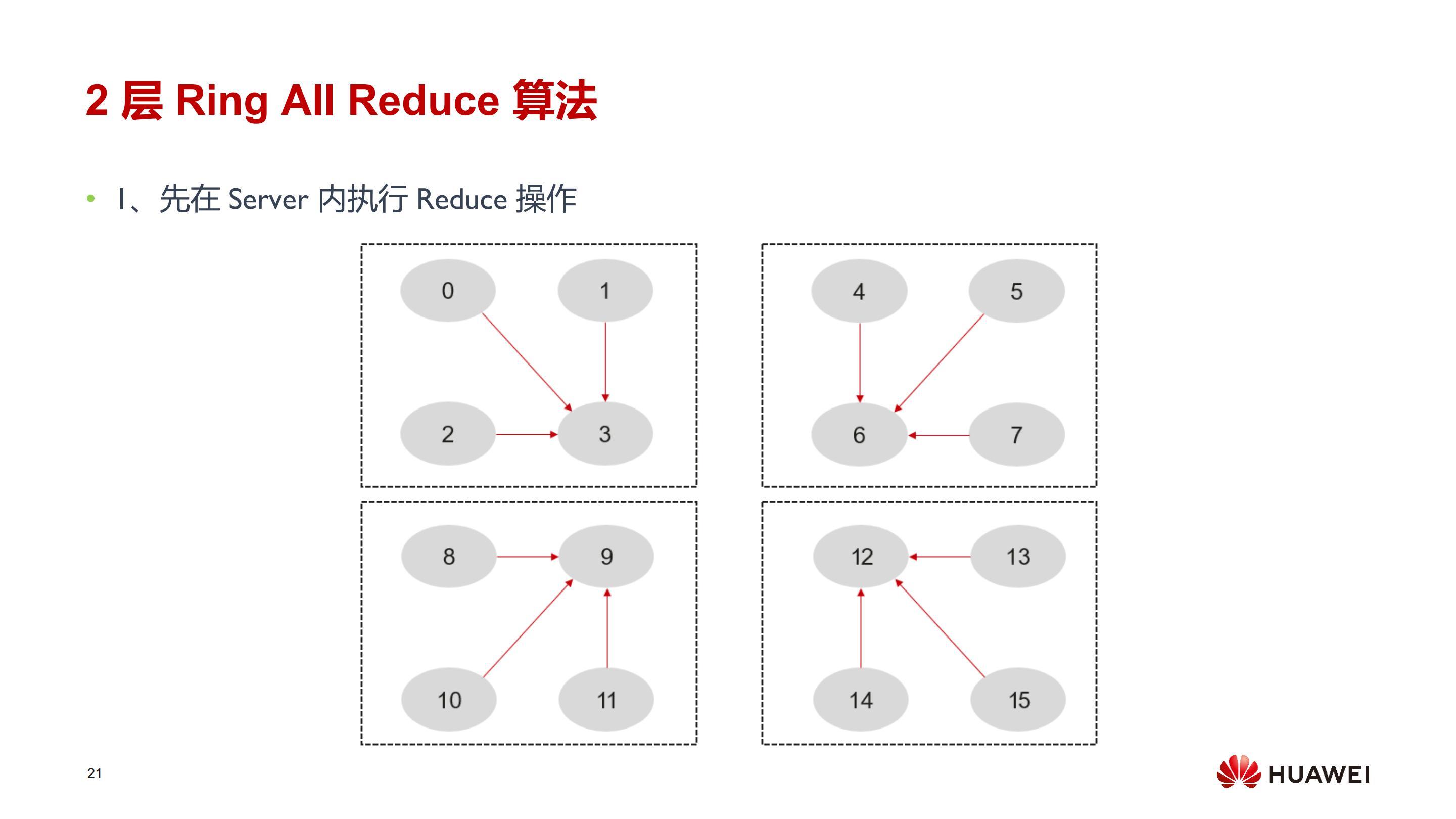 2 层 Ring All Reduce 算法

• 1、先在 Server 内执行 Reduce 操作

0 1 2 3

4 5 6 7

8 9 10 11

12 13 14 15

21

HUAWEI